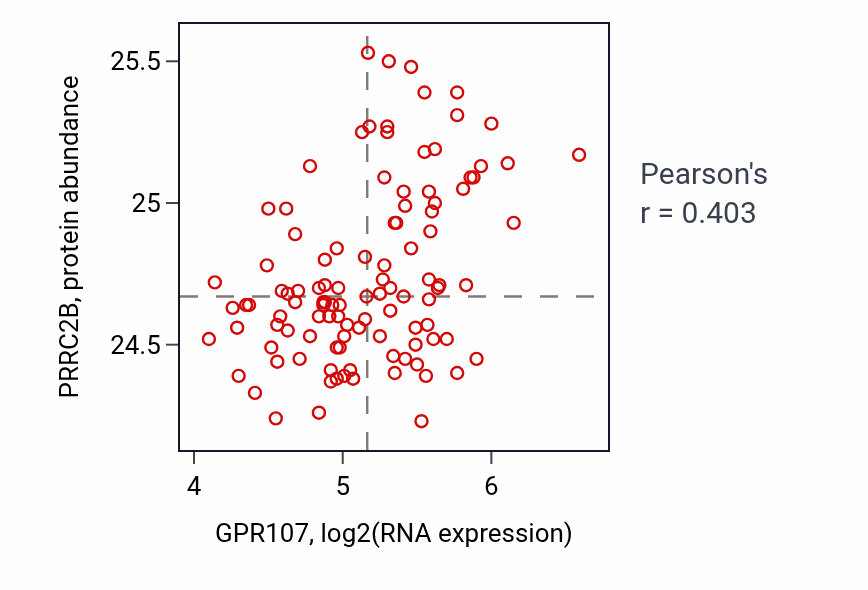 PRRC2B, protein abundance

25.5
25
24.5

4
5
6

GPR107, log2(RNA expression)

Pearson's
r = 0.403